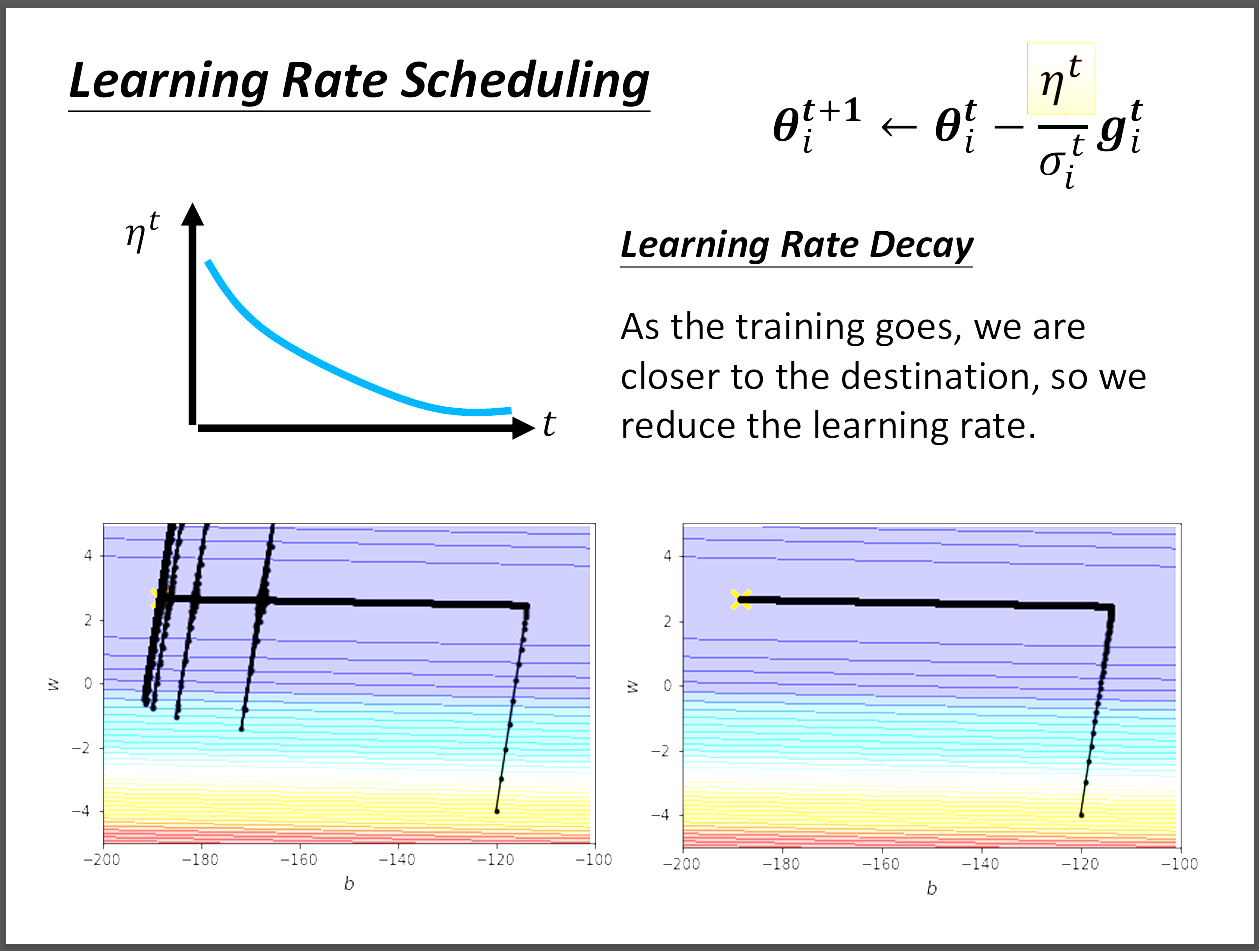 Learning Rate Scheduling

$\boldsymbol{\theta}_i^{t+1} \leftarrow \boldsymbol{\theta}_i^t - \frac{\eta^t}{\sigma_i^t} \boldsymbol{g}_i^t$

$\eta^t$

$t$

Learning Rate Decay

As the training goes, we are closer to the destination, so we reduce the learning rate.

4
2
0
−2
−4
w
−200 −180 −160 −140 −120 −100
b

4
2
0
−2
−4
w
−200 −180 −160 −140 −120 −100
b